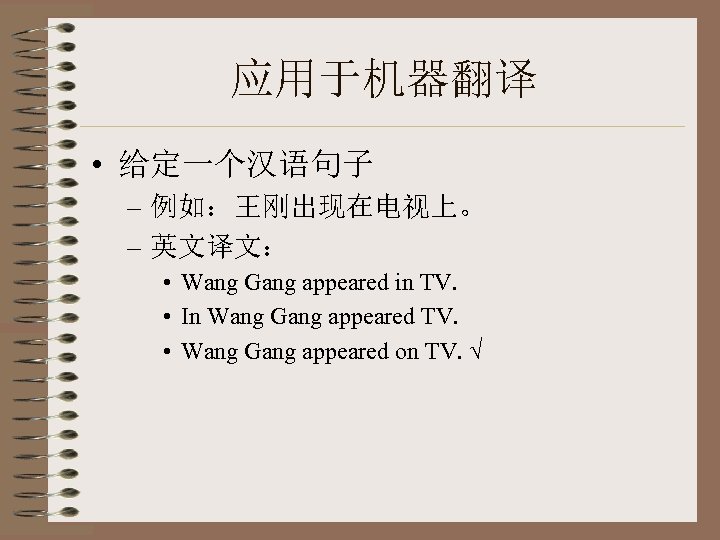 应用于机器翻译

• 给定一个汉语句子
  – 例如：王刚出现在电视上。
  – 英文译文：
    • Wang Gang appeared in TV.
    • In Wang Gang appeared TV.
    • Wang Gang appeared on TV. √